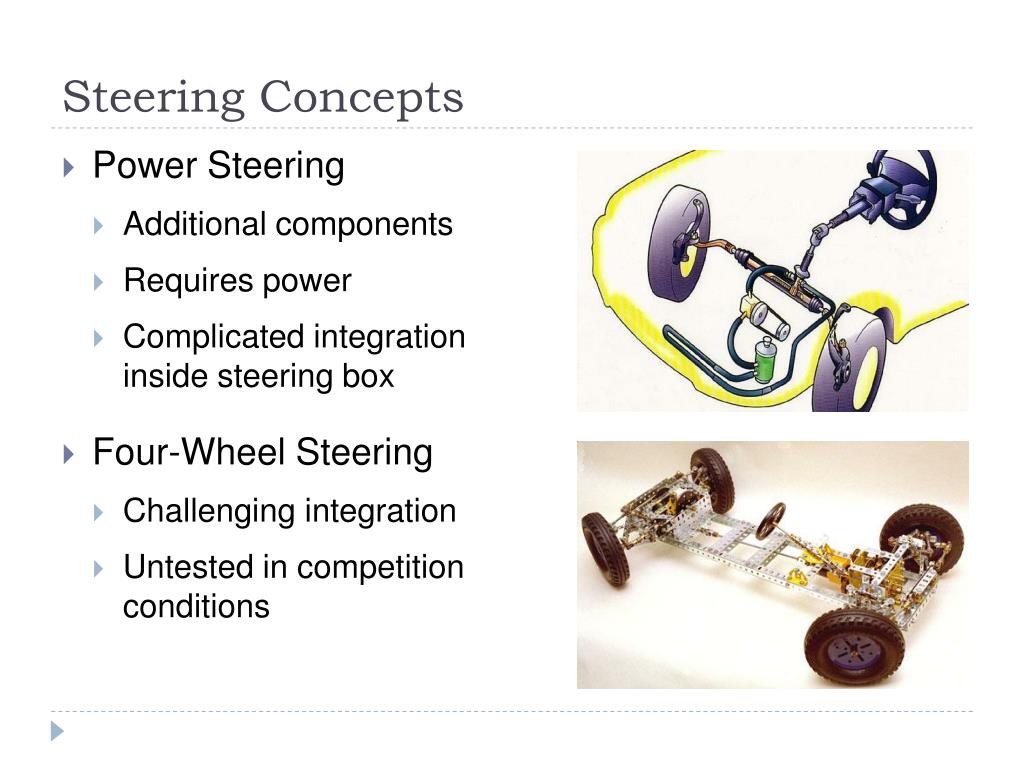 Steering Concepts

Power Steering

Additional components

Requires power

Complicated integration inside steering box

Four-Wheel Steering

Challenging integration

Untested in competition conditions